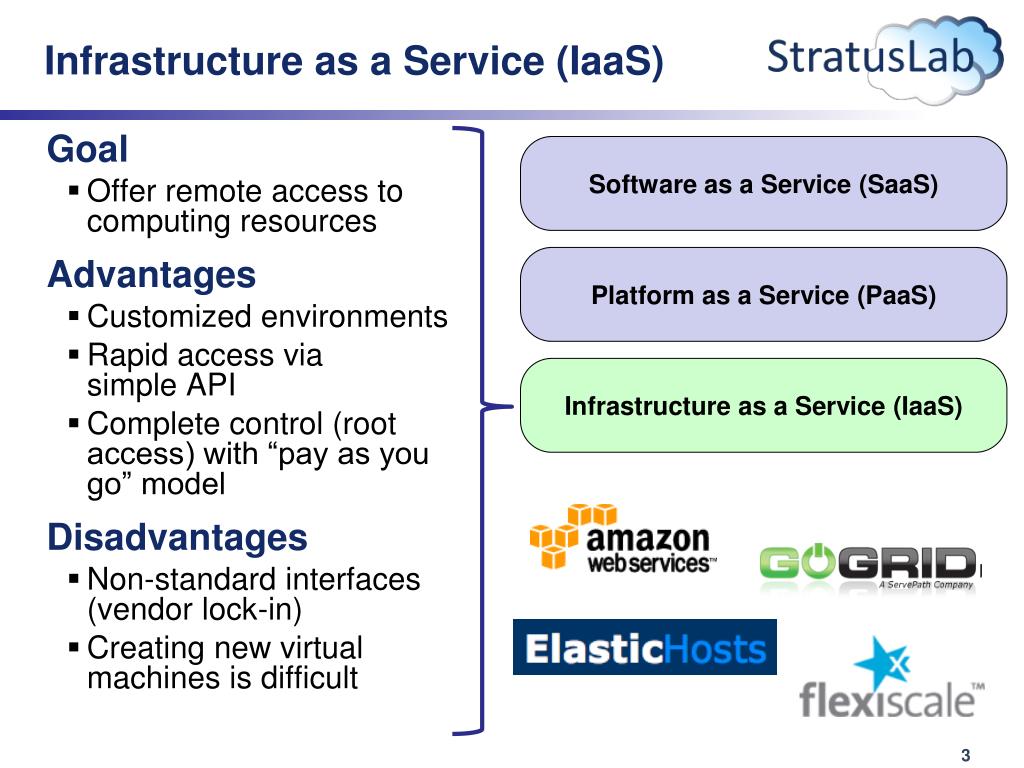 Infrastructure as a Service (IaaS)

StratusLab

Goal

▪ Offer remote access to computing resources

Advantages

▪ Customized environments

▪ Rapid access via simple API

▪ Complete control (root access) with “pay as you go” model

Disadvantages

▪ Non-standard interfaces (vendor lock-in)

▪ Creating new virtual machines is difficult

Software as a Service (SaaS)

Platform as a Service (PaaS)

Infrastructure as a Service (IaaS)

amazon webservices™

GOGRID A ServePath Company

ElasticHosts

flexiscale™

3